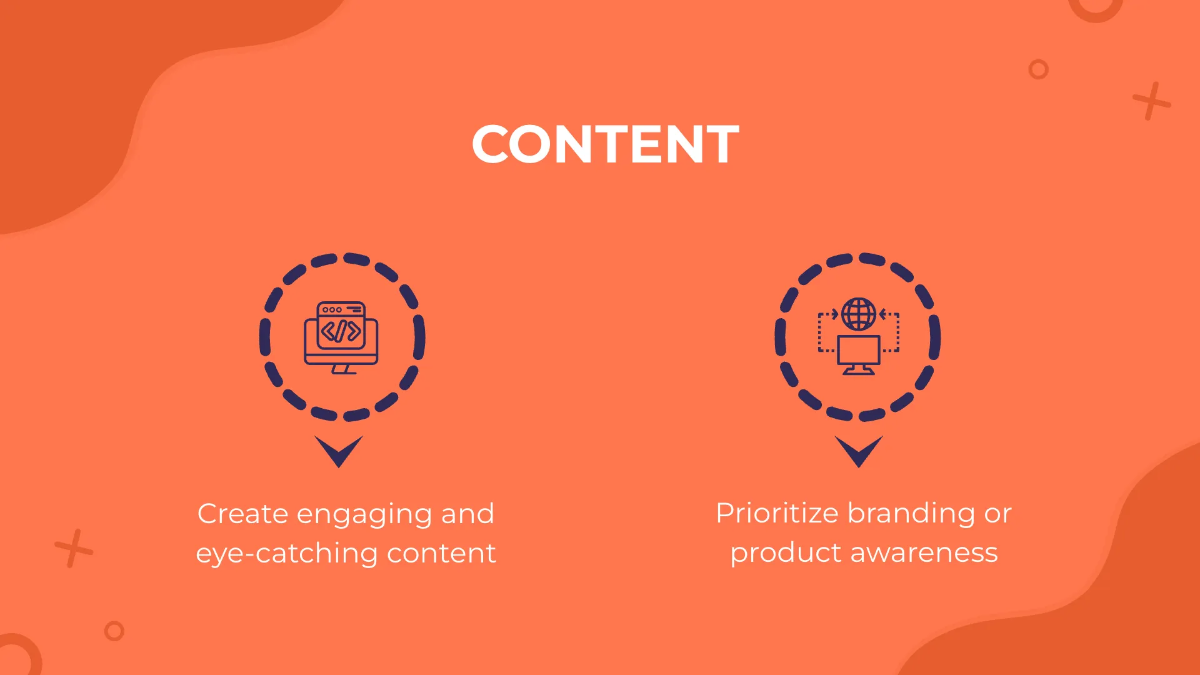 CONTENT

Create engaging and eye-catching content

Prioritize branding or product awareness